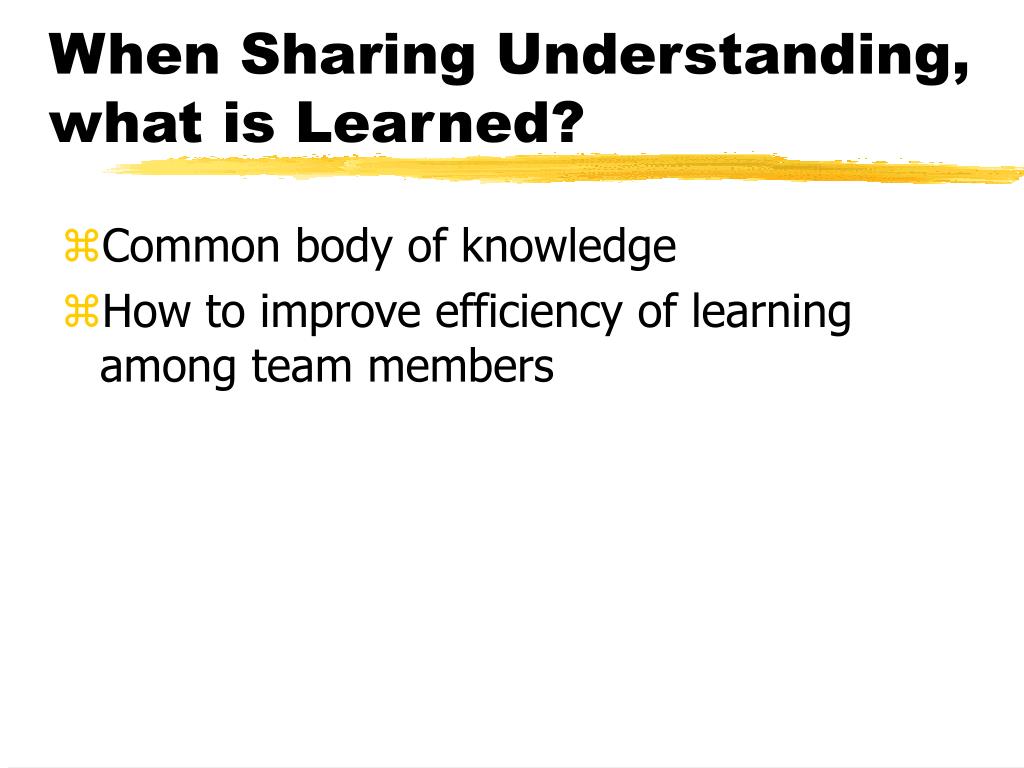 When Sharing Understanding, what is Learned?

⌘Common body of knowledge

⌘How to improve efficiency of learning among team members